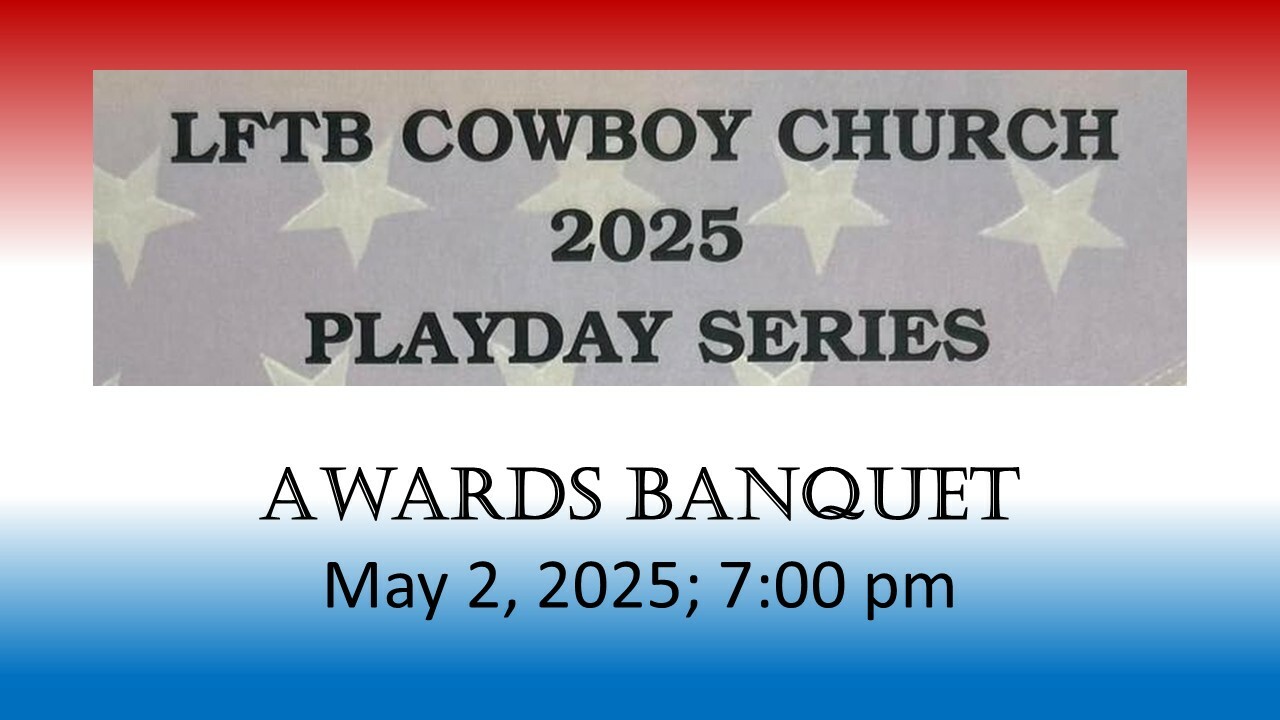 LFTB COWBOY CHURCH
2025
PLAYDAY SERIES

AWARDS BANQUET
May 2, 2025; 7:00 pm